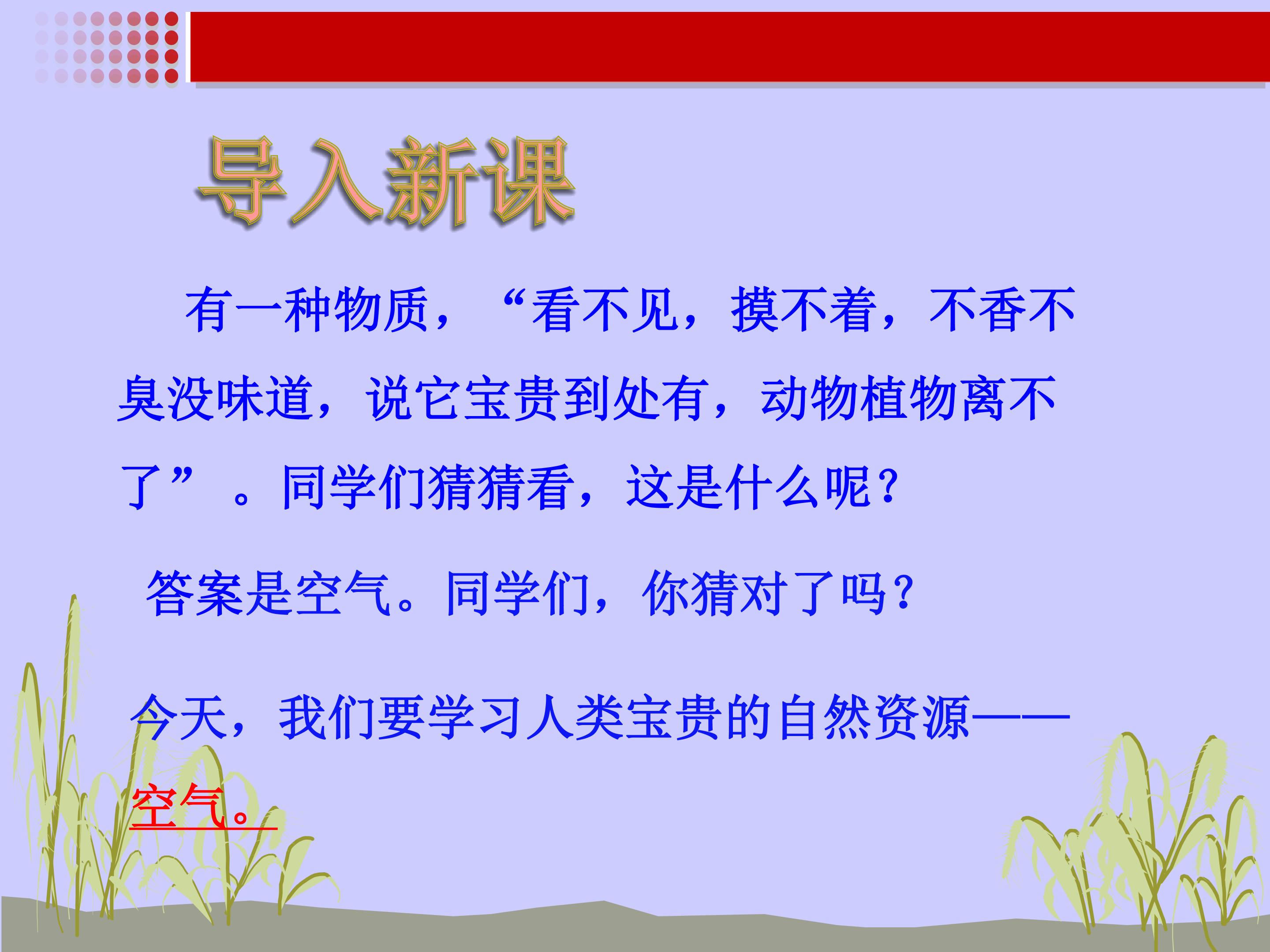 导入新课

有一种物质，“看不见，摸不着，不香不臭没味道，说它宝贵到处有，动物植物离不了”。同学们猜猜看，这是什么呢？

答案是空气。同学们，你猜对了吗？

今天，我们要学习人类宝贵的自然资源——空气。